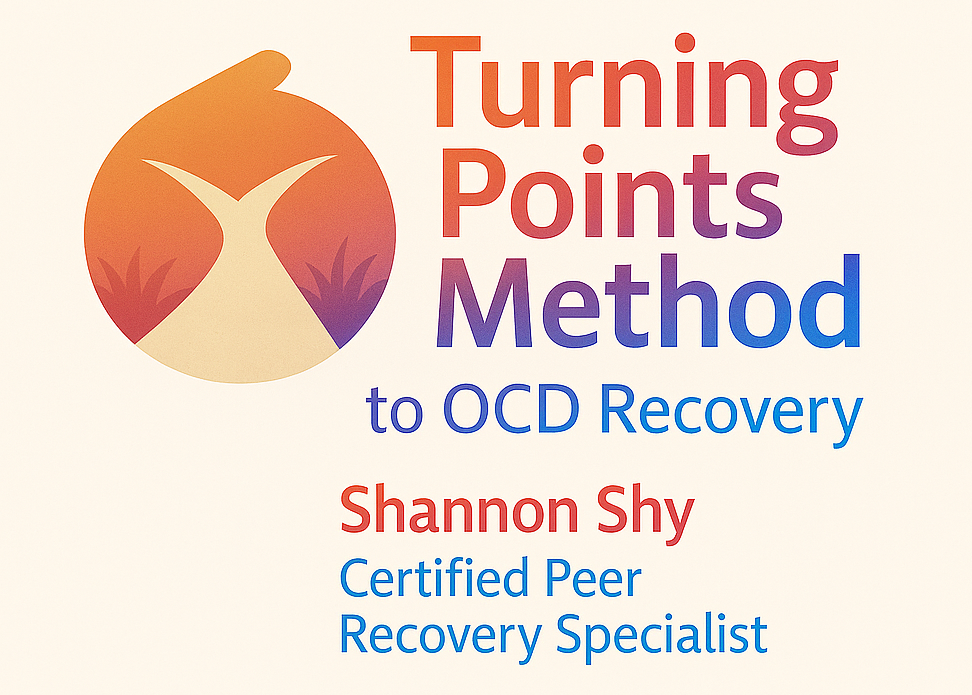 Turning Points Method

to OCD Recovery

Shannon Shy

Certified Peer Recovery Specialist